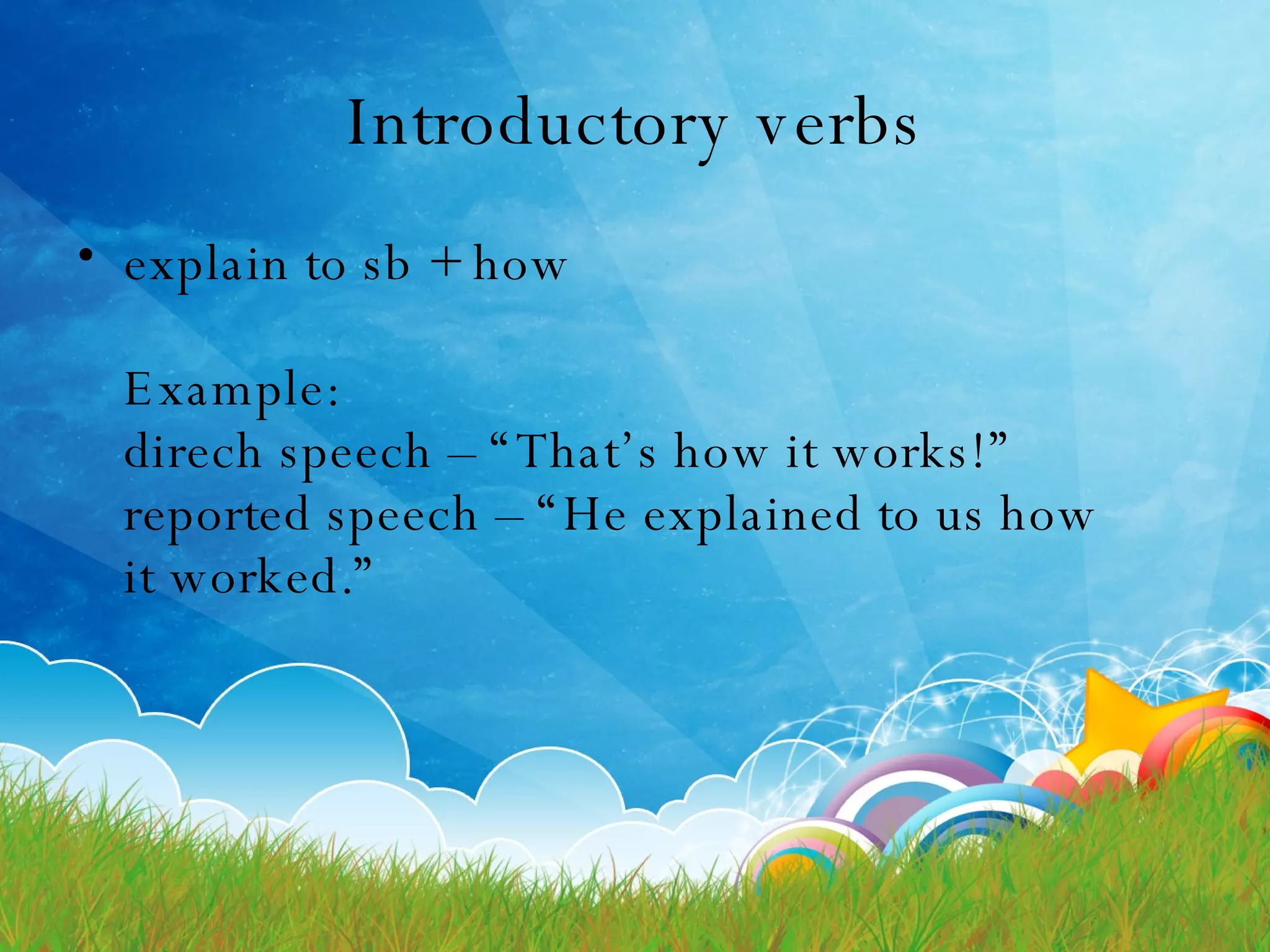 Introductory verbs

• explain to sb + how

Example:
direch speech – “That’s how it works!”
reported speech – “He explained to us how it worked.”